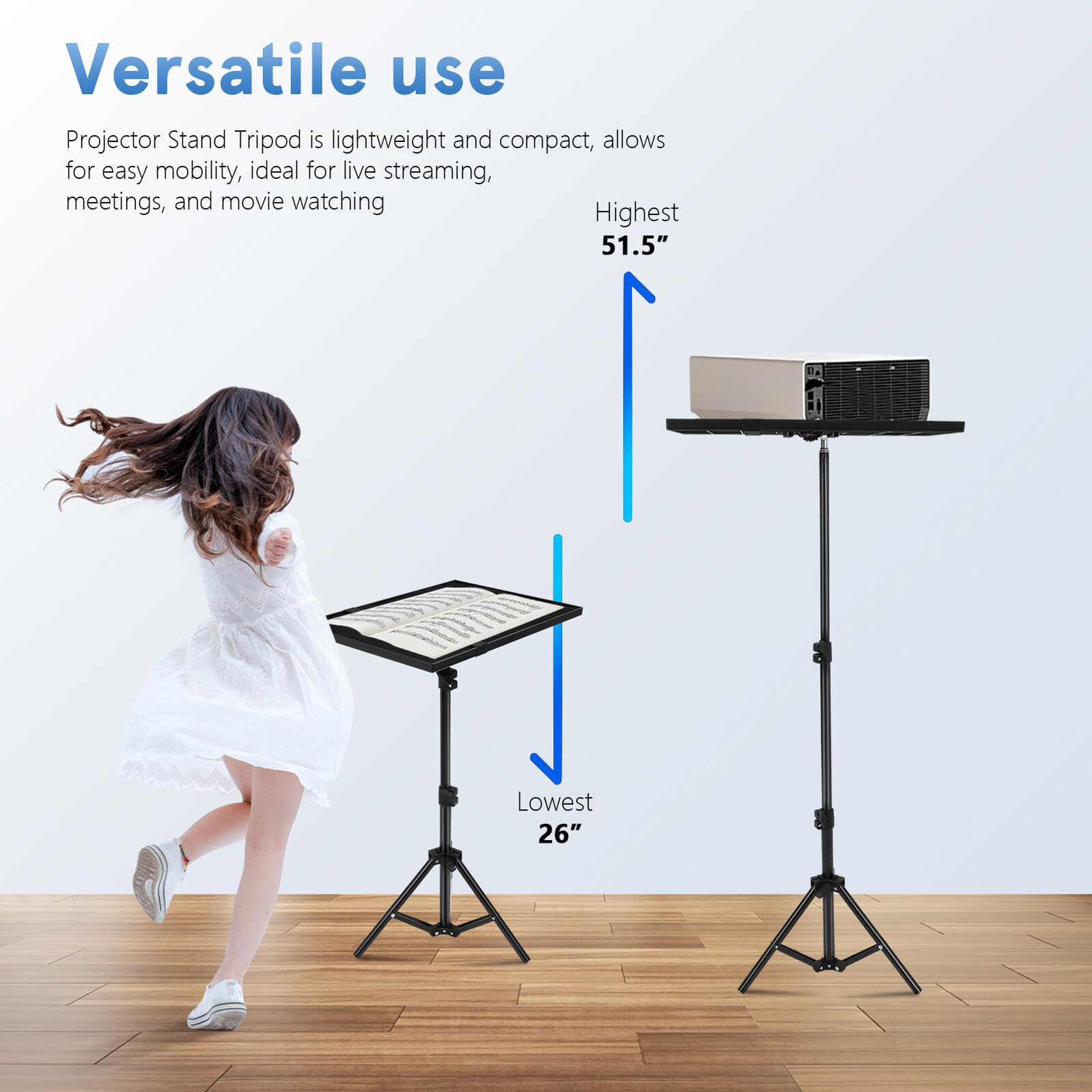 Versatile use

Projector Stand Tripod is lightweight and compact, allows for easy mobility, ideal for live streaming, meetings, and movie watching

Highest
51.5”

Lowest
26”